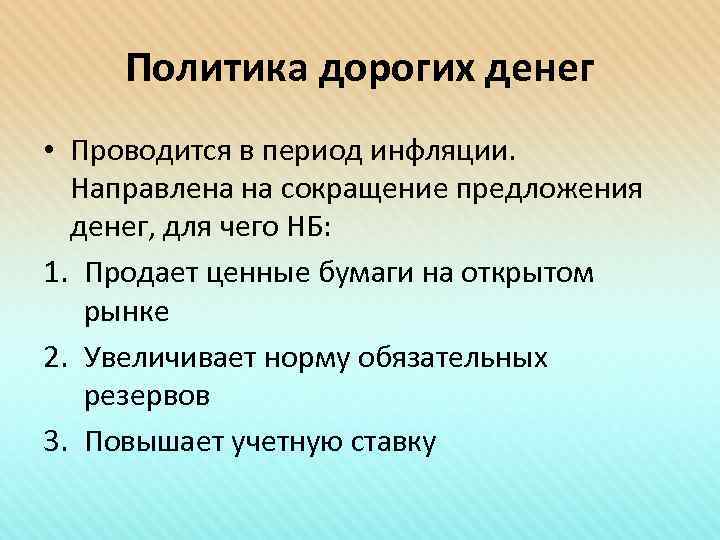 Политика дорогих денег

• Проводится в период инфляции. Направлена на сокращение предложения денег, для чего НБ:

1. Продает ценные бумаги на открытом рынке
2. Увеличивает норму обязательных резервов
3. Повышает учетную ставку